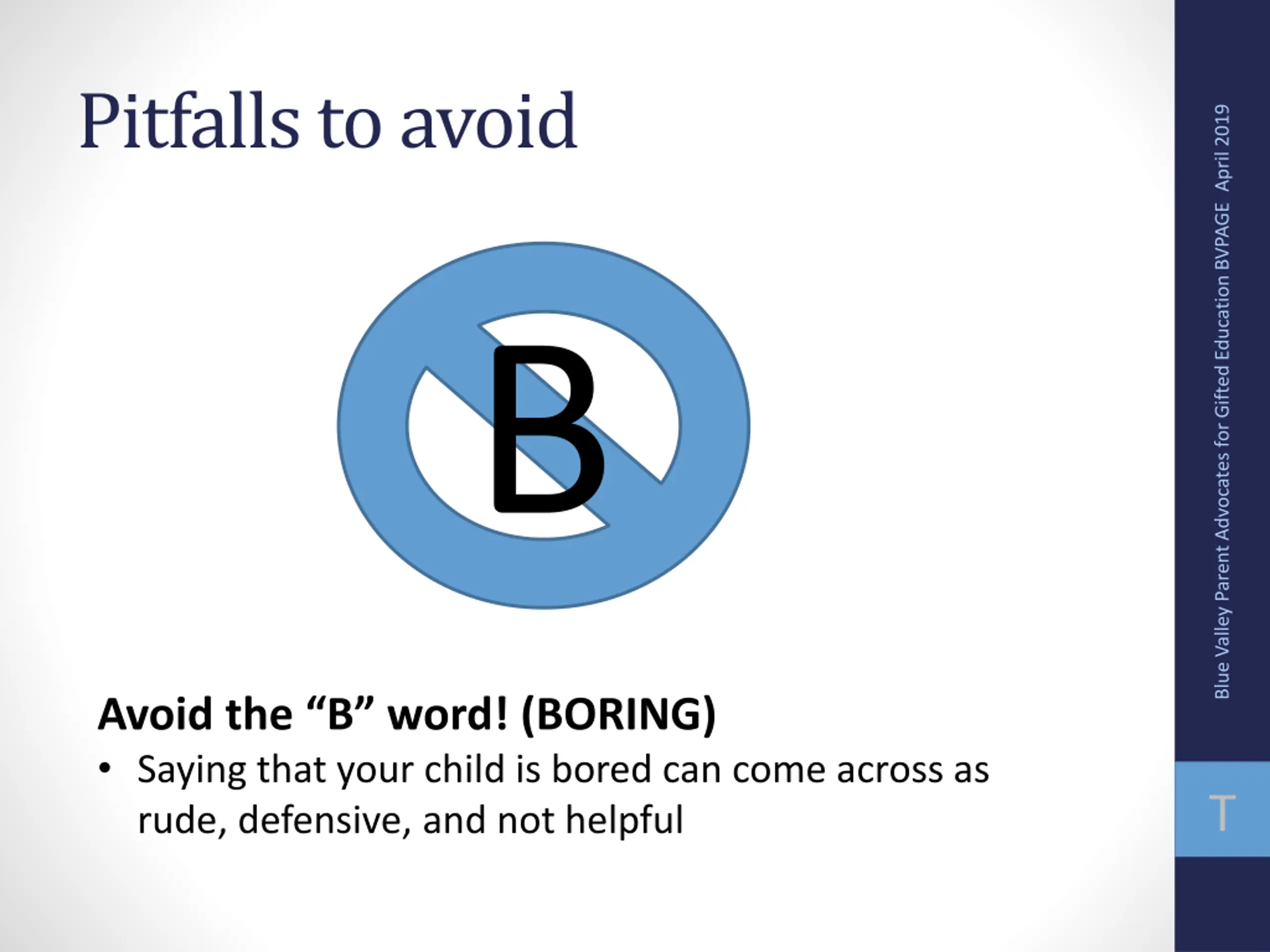 Pitfalls to avoid

B

Avoid the “B” word! (BORING)

• Saying that your child is bored can come across as rude, defensive, and not helpful

Blue Valley Parent Advocates for Gifted Education BVPAGE April 2019

T